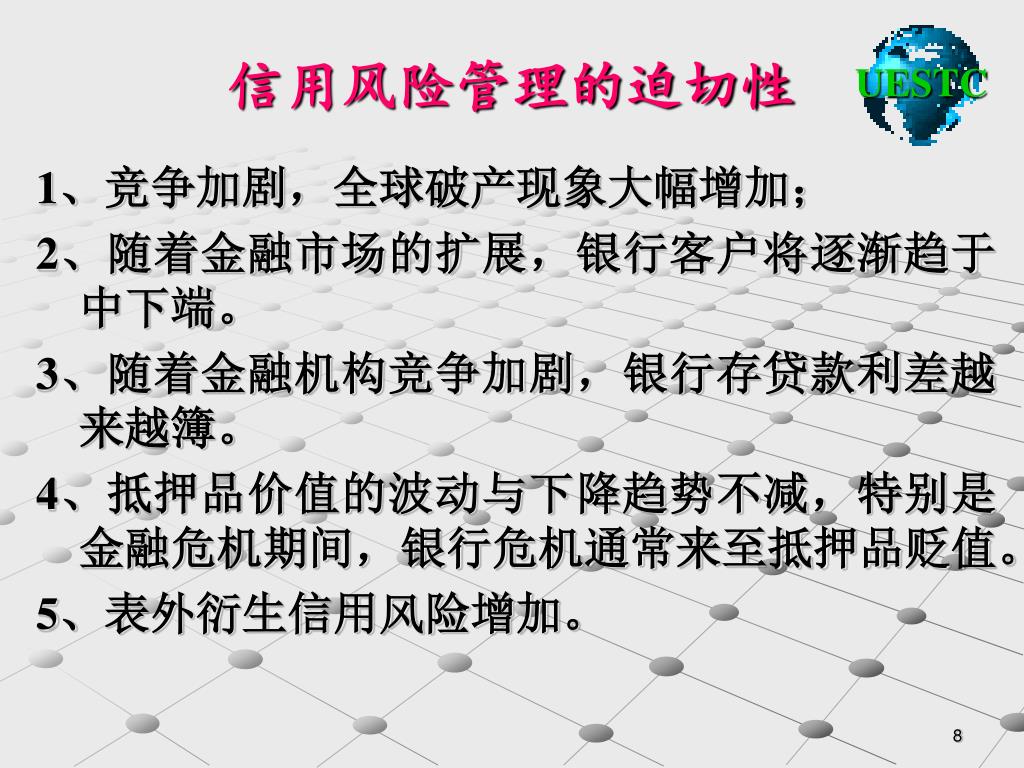 信用风险管理的迫切性

UESTC

1、竞争加剧，全球破产现象大幅增加；

2、随着金融市场的扩展，银行客户将逐渐趋于中下端。

3、随着金融机构竞争加剧，银行存贷款利差越来越簿。

4、抵押品价值的波动与下降趋势不减，特别是金融危机期间，银行危机通常来至抵押品贬值。

5、表外衍生信用风险增加。

8